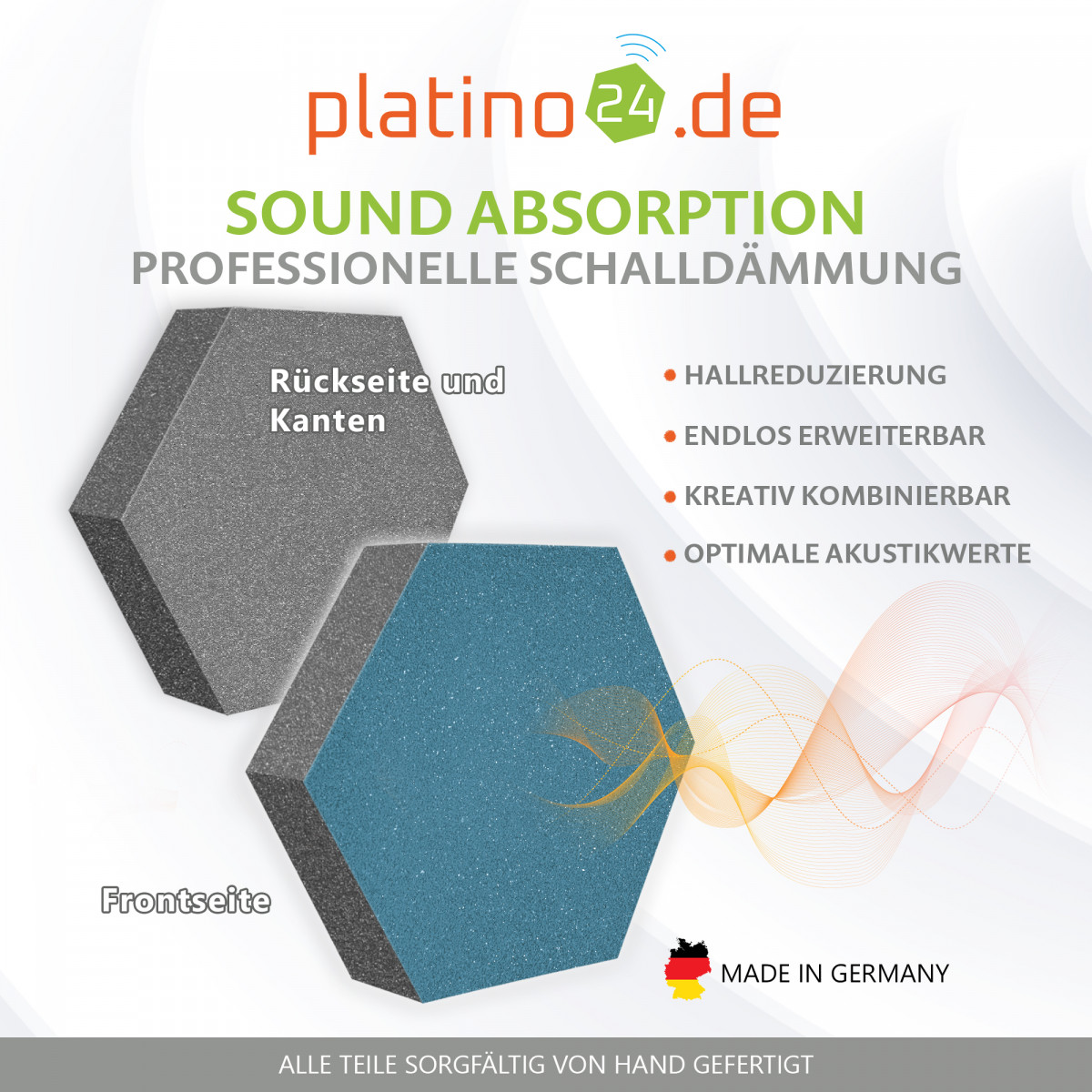 platino24.de

SOUND ABSORPTION
PROFESSIONELLE SCHALLDÄMMUNG

Rückseite und Kanten

HALLREDUZIERUNG
ENDLOS ERWEITERBAR
KREATIV KOMBINIERBAR
OPTIMALE AKUSTIKWERTE

Frontseite

MADE IN GERMANY

ALLE TEILE SORGFÄLTIG VON HAND GEFERTIGT